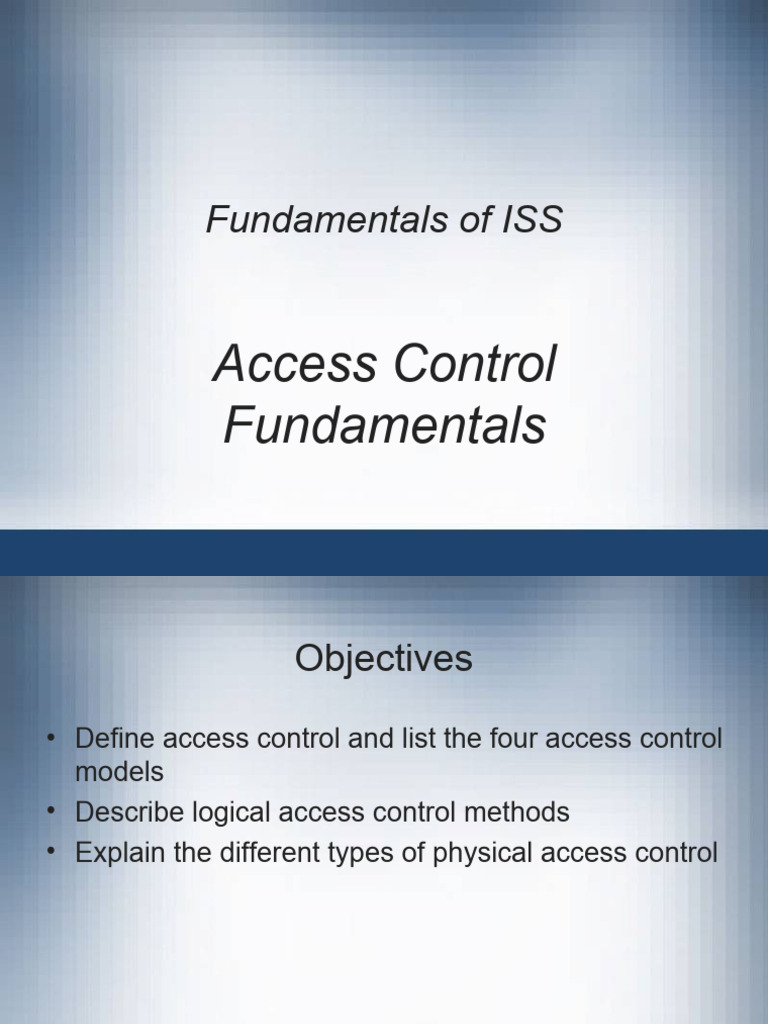 Fundamentals of ISS

Access Control Fundamentals

Objectives

• Define access control and list the four access control models
• Describe logical access control methods
• Explain the different types of physical access control